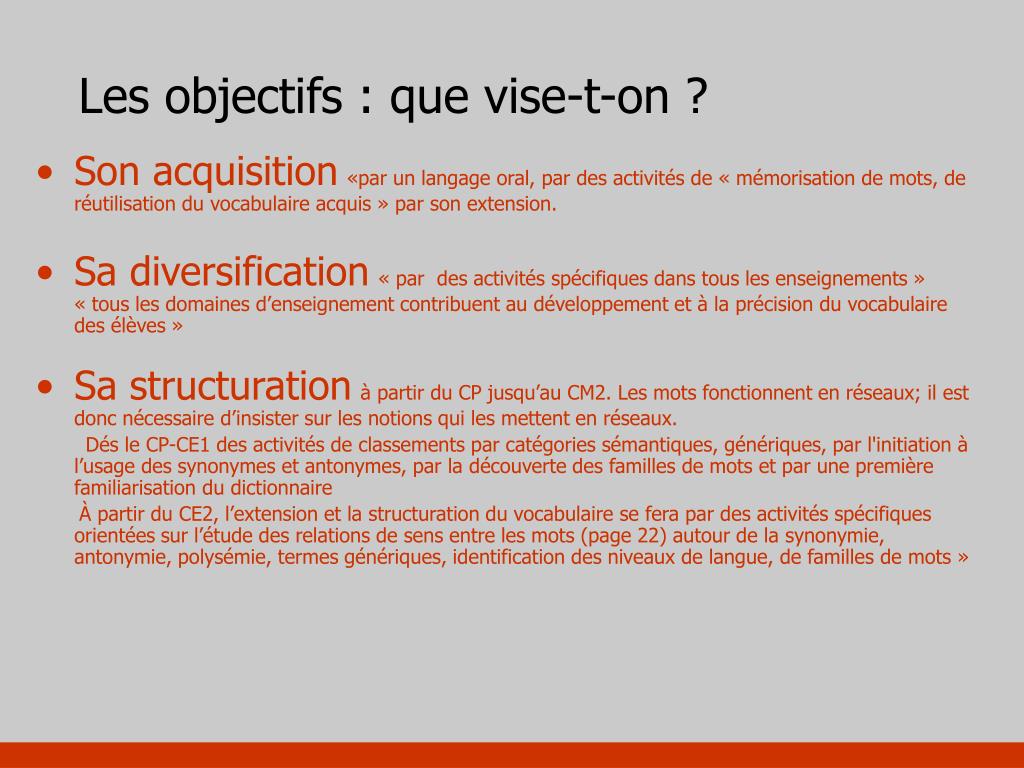 Les objectifs : que vise-t-on ?

• Son acquisition «par un langage oral, par des activités de « mémorisation de mots, de réutilisation du vocabulaire acquis » par son extension.

• Sa diversification « par des activités spécifiques dans tous les enseignements » « tous les domaines d'enseignement contribuent au développement et à la précision du vocabulaire des élèves »

• Sa structuration à partir du CP jusqu'au CM2. Les mots fonctionnent en réseaux; il est donc nécessaire d'insister sur les notions qui les mettent en réseaux.

Dés le CP-CE1 des activités de classements par catégories sémantiques, génériques, par l'initiation à l'usage des synonymes et antonymes, par la découverte des familles de mots et par une première familiarisation du dictionnaire

À partir du CE2, l'extension et la structuration du vocabulaire se fera par des activités spécifiques orientées sur l'étude des relations de sens entre les mots (page 22) autour de la synonymie, antonymie, polysémie, termes génériques, identification des niveaux de langue, de familles de mots »